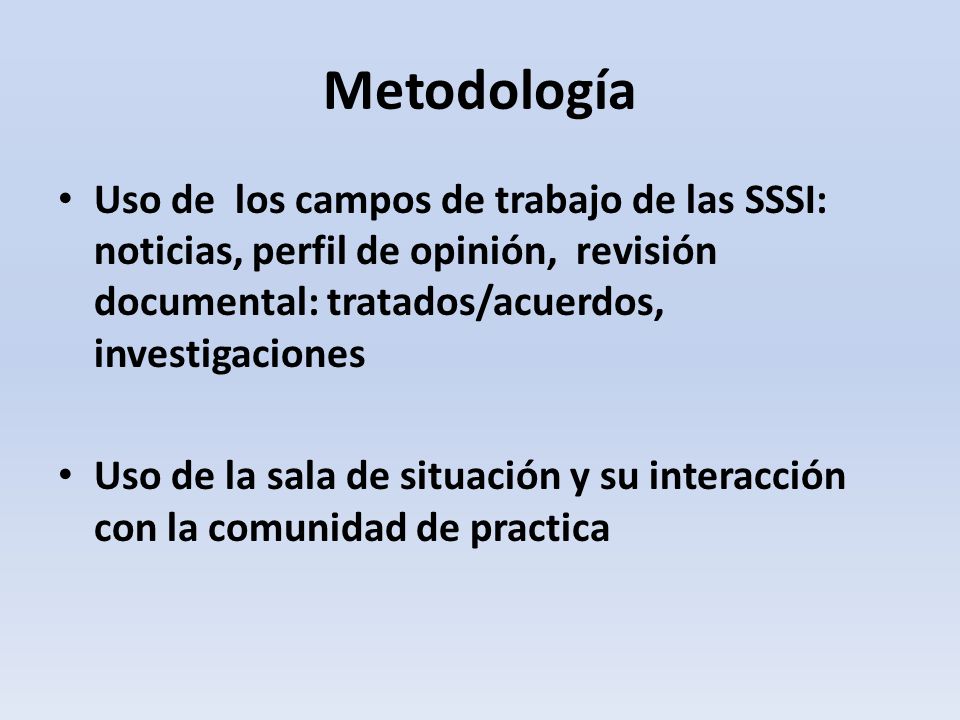 Metodología

• Uso de los campos de trabajo de las SSSI: noticias, perfil de opinión, revisión documental: tratados/acuerdos, investigaciones

• Uso de la sala de situación y su interacción con la comunidad de practica